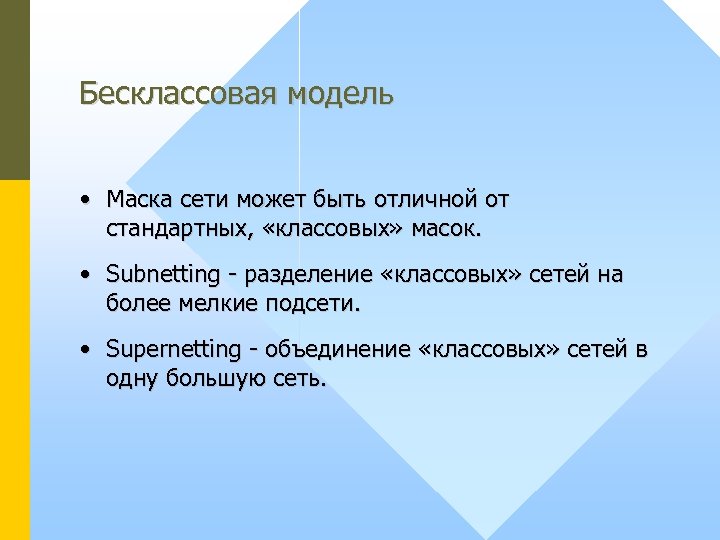 Бесклассовая модель

• Маска сети может быть отличной от стандартных, «классовых» масок.

• Subnetting - разделение «классовых» сетей на более мелкие подсети.

• Supernetting - объединение «классовых» сетей в одну большую сеть.